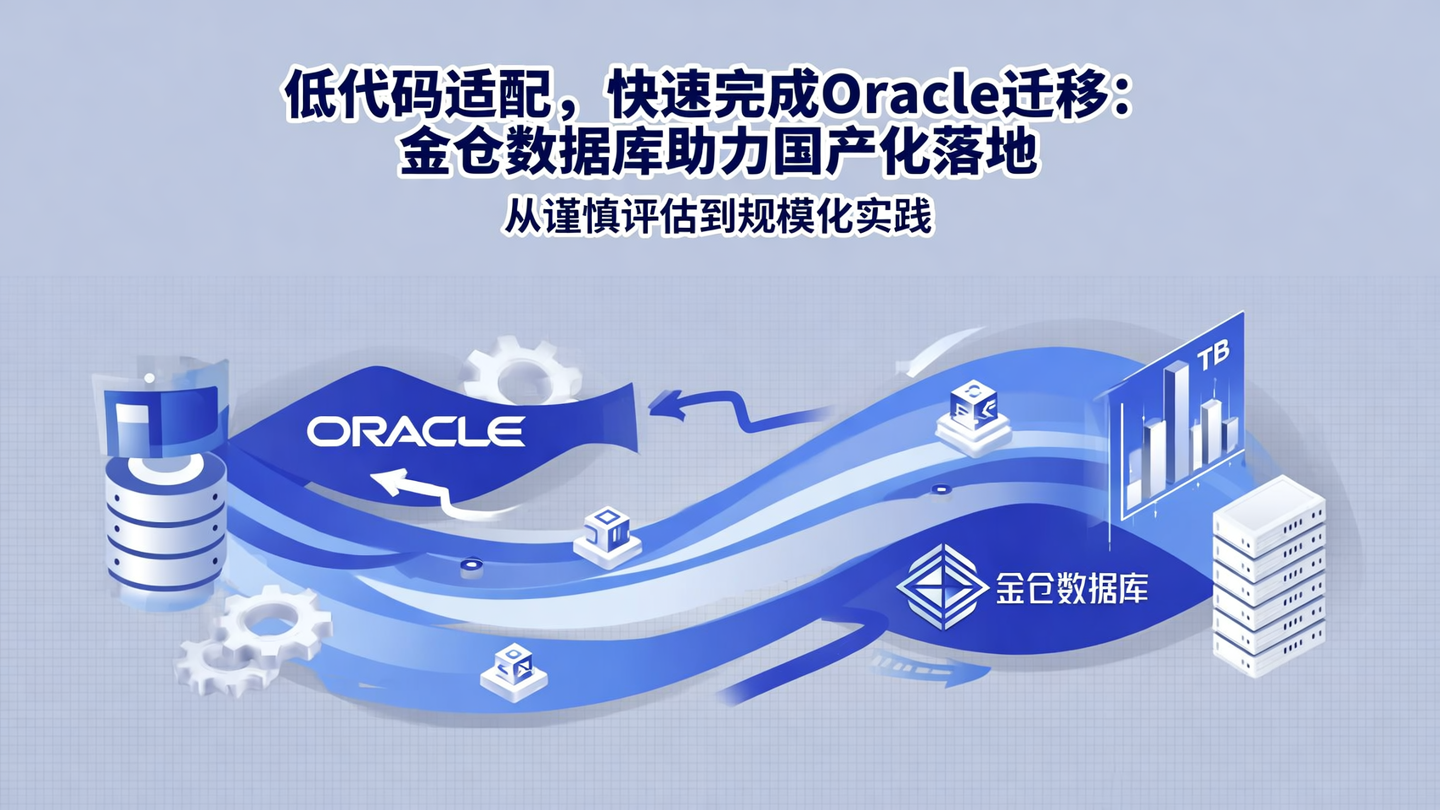 低代码适配，快速完成Oracle迁移：
金仓数据库助力国产化落地

从谨慎评估到规模化实践

ORACLE

TB

金仓数据库